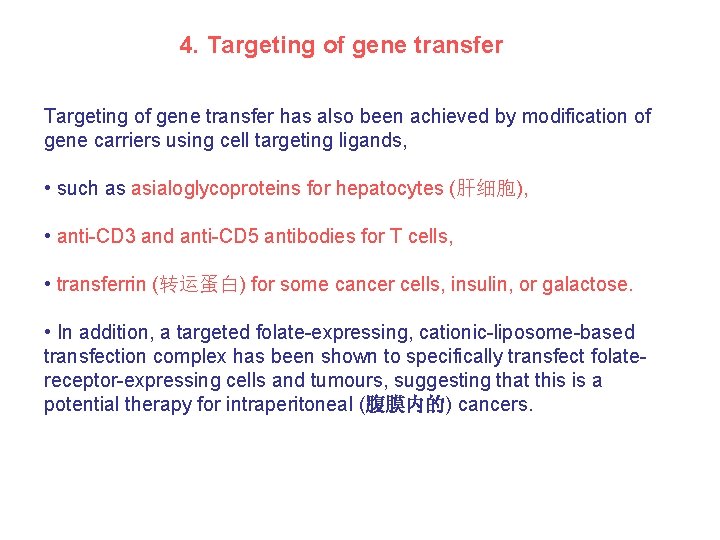 4. Targeting of gene transfer

Targeting of gene transfer has also been achieved by modification of gene carriers using cell targeting ligands,

• such as asialoglycoproteins for hepatocytes (肝细胞),

• anti-CD3 and anti-CD5 antibodies for T cells,

• transferrin (转运蛋白) for some cancer cells, insulin, or galactose.

• In addition, a targeted folate-expressing, cationic-liposome-based transfection complex has been shown to specifically transfect folate-receptor-expressing cells and tumours, suggesting that this is a potential therapy for intraperitoneal (腹膜内的) cancers.